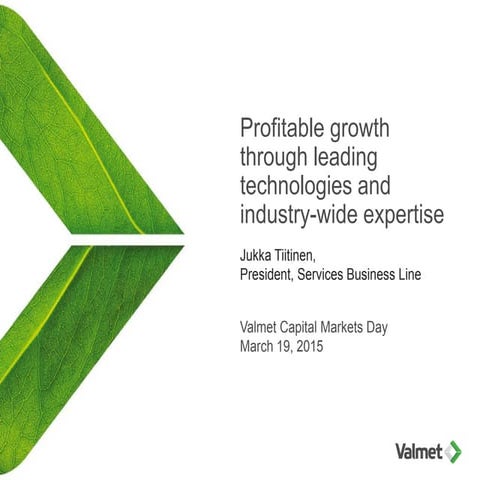 Profitable growth through leading technologies and industry-wide expertise

Jukka Tiitinen,
President, Services Business Line

Valmet Capital Markets Day
March 19, 2015

Valmet